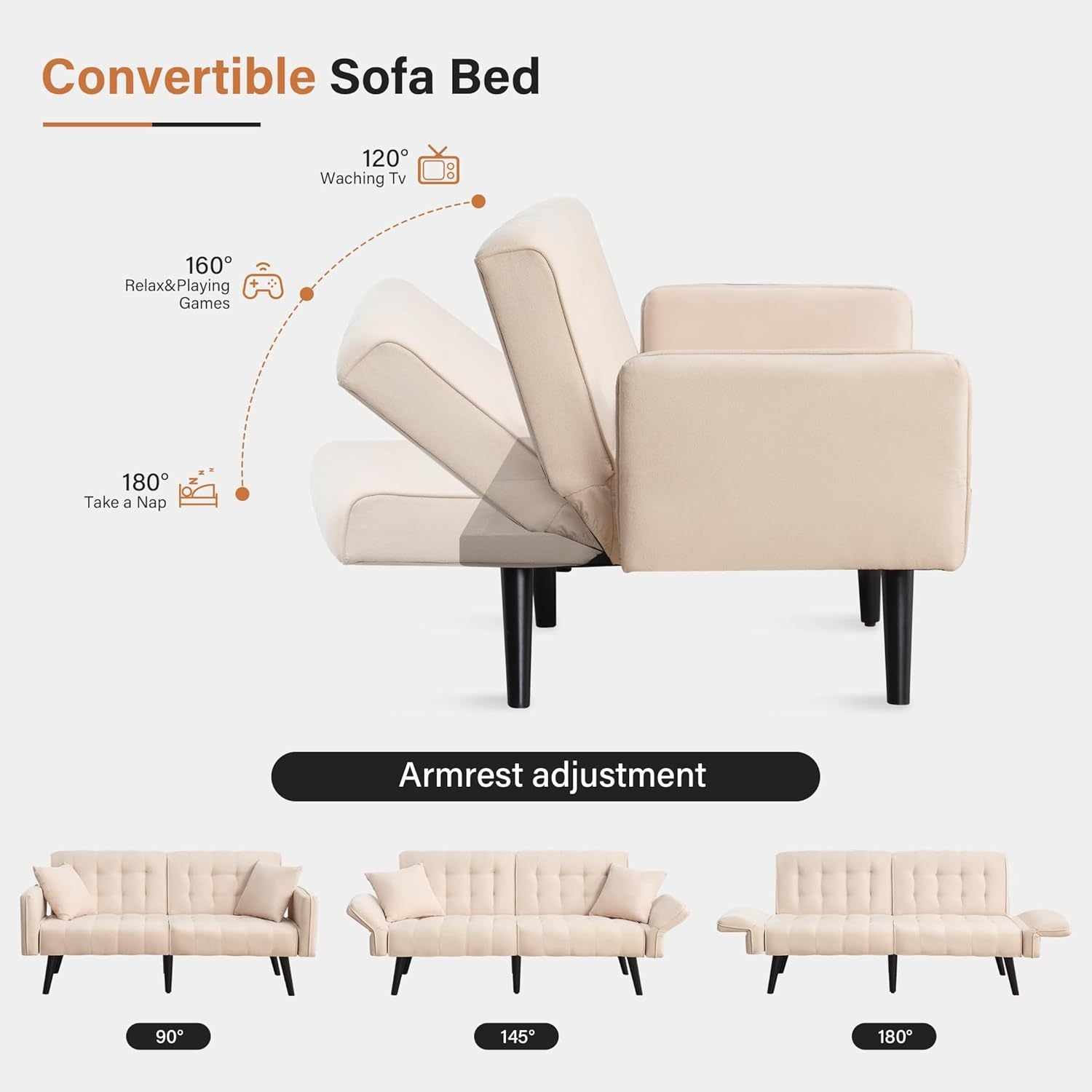 Convertible Sofa Bed

120°
Waching Tv

160°
Relax&Playing Games

180°
Take a Nap

Armrest adjustment

90°

145°

180°